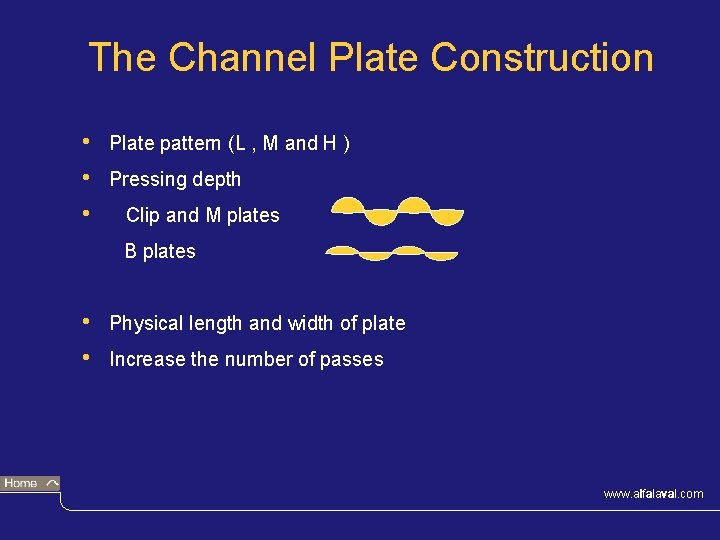 The Channel Plate Construction

• Plate pattern (L , M and H )

• Pressing depth

• Clip and M plates

B plates

• Physical length and width of plate

• Increase the number of passes

Home

www.alfalaval.com